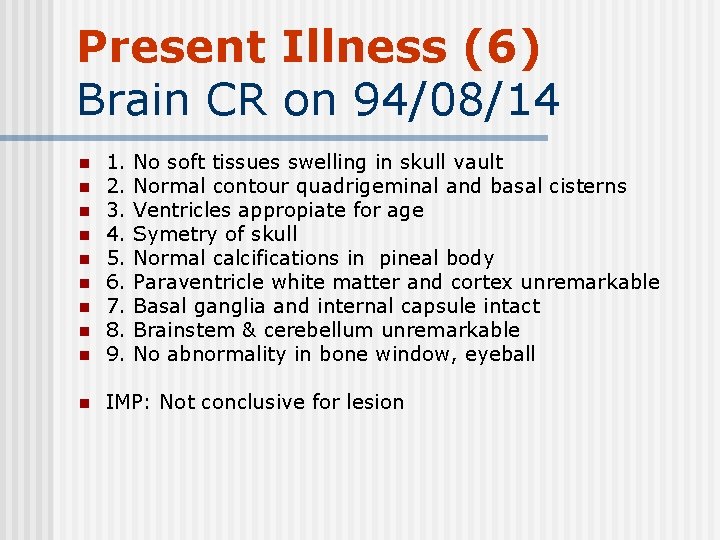 Present Illness (6)
Brain CR on 94/08/14

- 1. No soft tissues swelling in skull vault
- 2. Normal contour quadrigeminal and basal cisterns
- 3. Ventricles appropiate for age
- 4. Symetry of skull
- 5. Normal calcifications in pineal body
- 6. Paraventricle white matter and cortex unremarkable
- 7. Basal ganglia and internal capsule intact
- 8. Brainstem & cerebellum unremarkable
- 9. No abnormality in bone window, eyeball

- IMP: Not conclusive for lesion